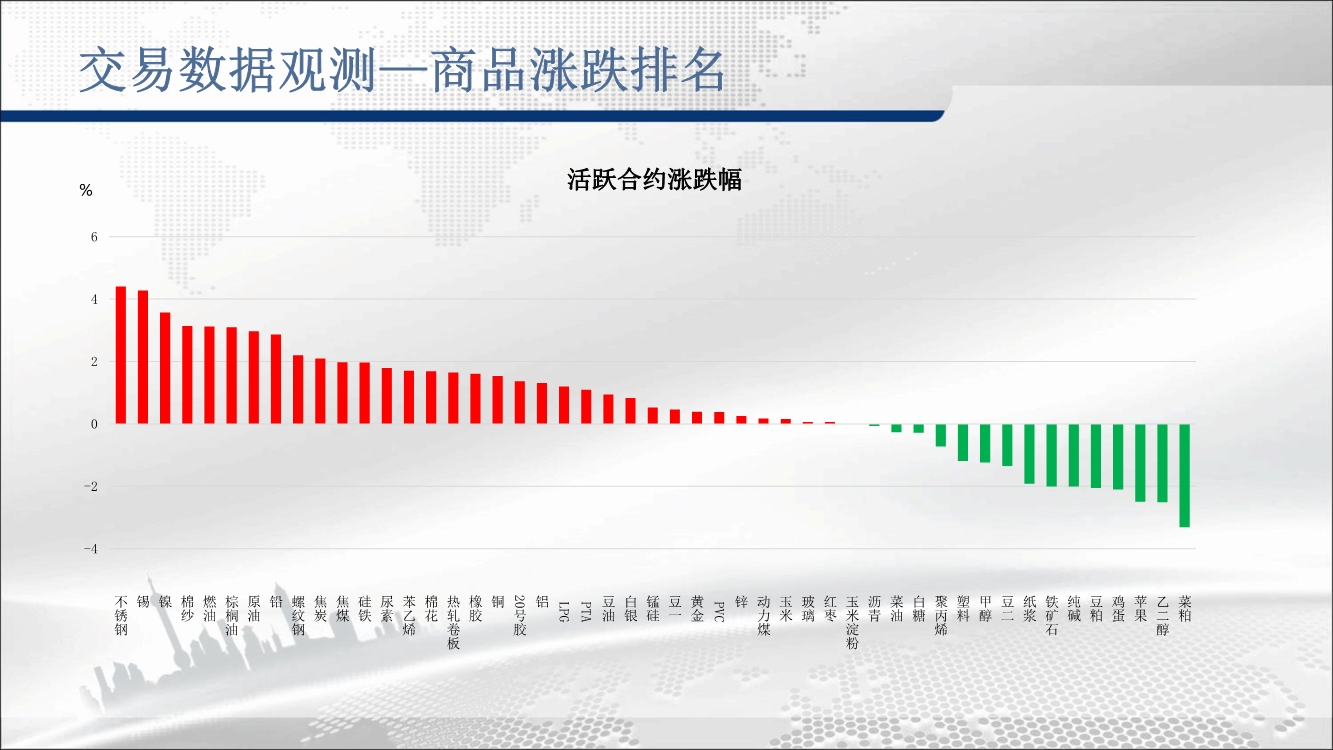 交易数据观测—商品涨跌排名

活跃合约涨跌幅

%

6
4
2
0
-2
-4

不锈钢 锡 镍 棉纱 燃油 棕榈油 原油 铅 螺纹钢 焦炭 焦煤 硅铁 尿素 苯乙烯 棉花 热轧卷板 橡胶 铜 20号胶 铝 LPG PTA 豆油 白银 锰硅 豆一 黄金 PVC 锌 动力煤 玉米 玻璃 红枣 玉米淀粉 沥青 菜油 白糖 聚丙烯 塑料 甲醇 豆二 纸浆 铁矿石 纯碱 豆粕 鸡蛋 苹果 乙二醇 菜粕